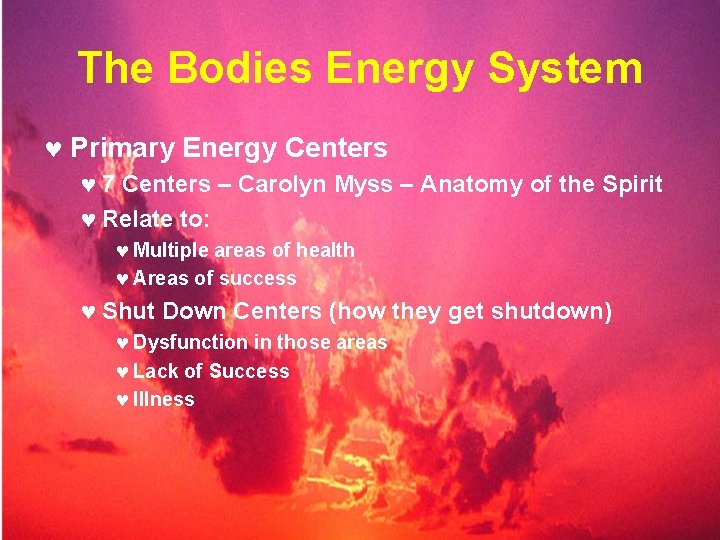 The Bodies Energy System

♥ Primary Energy Centers
♥ 7 Centers – Carolyn Myss – Anatomy of the Spirit
♥ Relate to:
♥ Multiple areas of health
♥ Areas of success
♥ Shut Down Centers (how they get shutdown)
♥ Dysfunction in those areas
♥ Lack of Success
♥ Illness